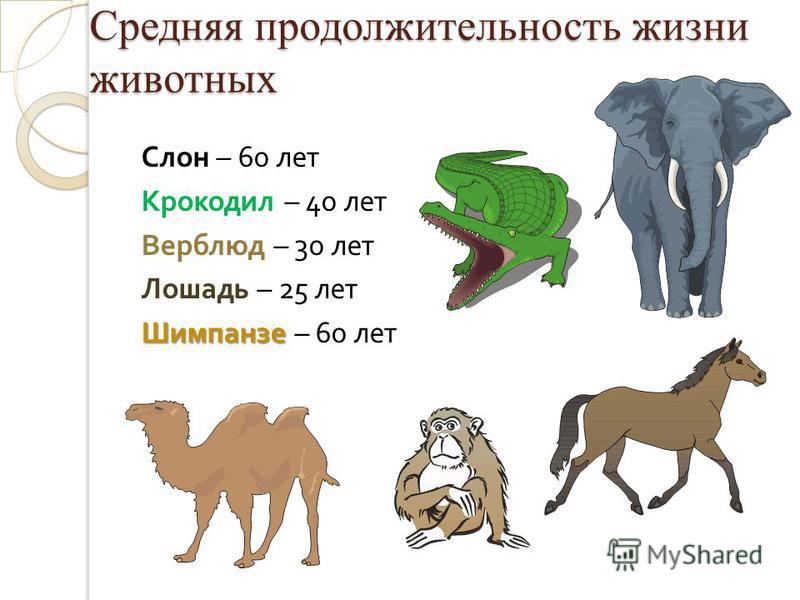 Средняя продолжительность жизни животных

Слон – 60 лет
Крокодил – 40 лет
Верблюд – 30 лет
Лошадь – 25 лет
Шимпанзе – 60 лет

MyShared